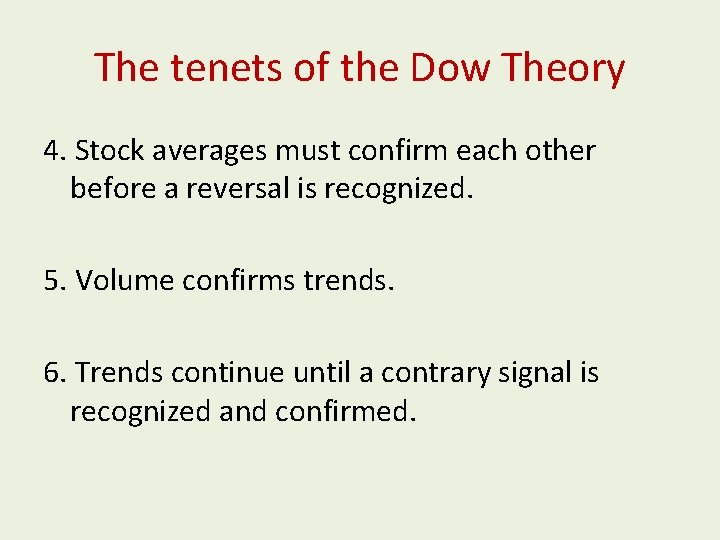 The tenets of the Dow Theory

4. Stock averages must confirm each other before a reversal is recognized.

5. Volume confirms trends.

6. Trends continue until a contrary signal is recognized and confirmed.